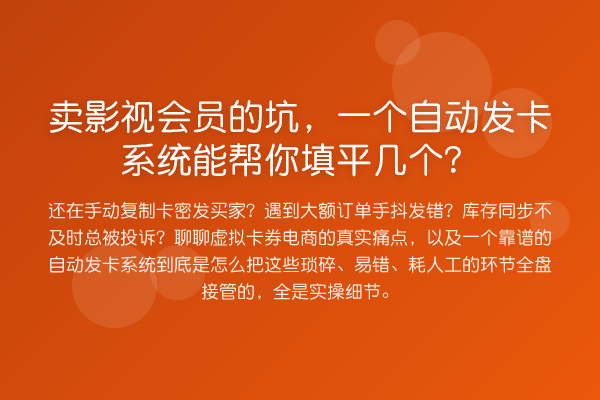 卖影视会员的坑，一个自动发卡系统能帮你填平几个？

还在手动复制卡密发买家？遇到大额订单手抖发错？库存同步不及时总被投诉？聊聊虚拟卡券电商的真实痛点，以及一个靠谱的自动发卡系统到底是怎么把这些琐碎、易错、耗人工的环节全盘接管的，全是实操细节。